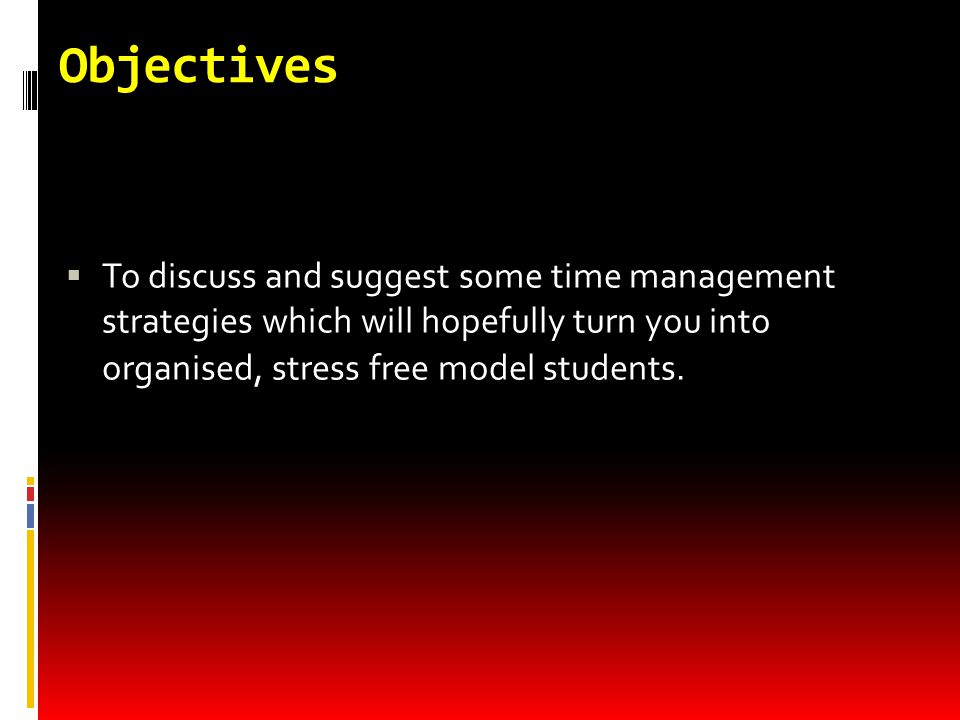 Objectives

▪ To discuss and suggest some time management strategies which will hopefully turn you into organised, stress free model students.